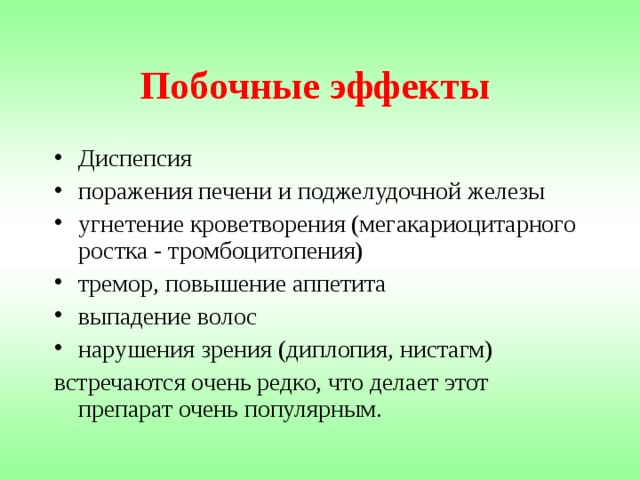 Побочные эффекты

• Диспепсия
• поражения печени и поджелудочной железы
• угнетение кроветворения (мегакариоцитарного ростка - тромбоцитопения)
• тремор, повышение аппетита
• выпадение волос
• нарушения зрения (диплопия, нистагм)

встречаются очень редко, что делает этот препарат очень популярным.